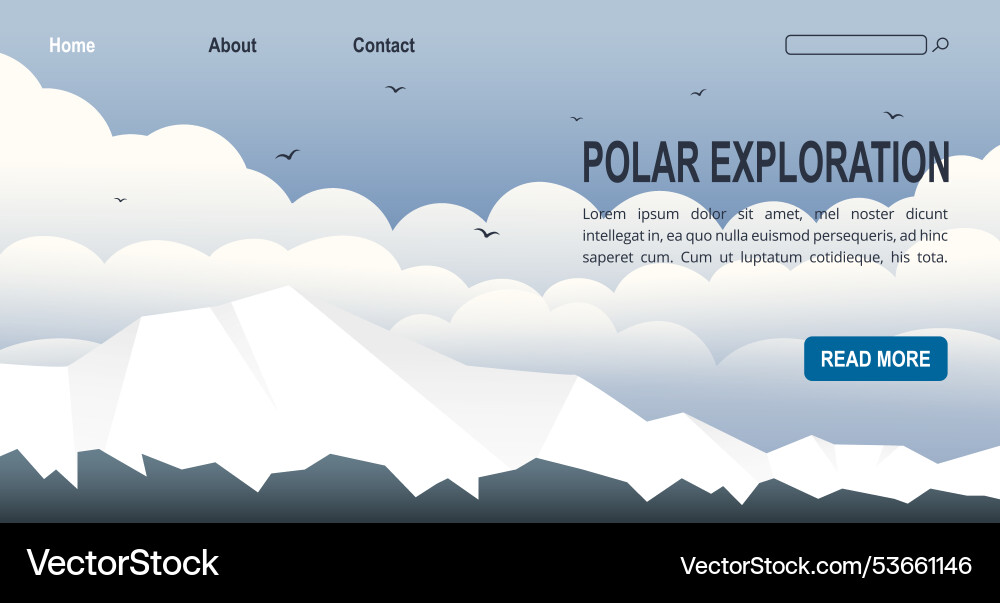 Home About Contact

POLAR EXPLORATION

Lorem ipsum dolor sit amet, mel noster dicunt intellegat in, ea quo nulla euismod persequeris, ad hinc saperet cum. Cum ut luptatum cotidieque, his tota.

READ MORE

VectorStock

VectorStock.com/53661146